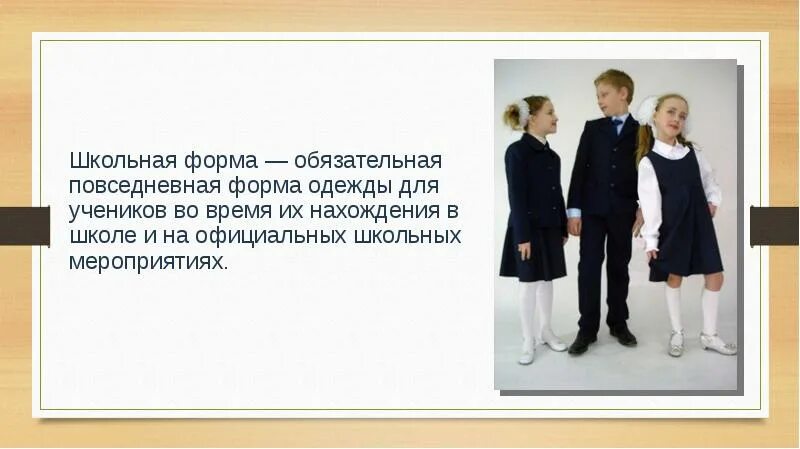 Школьная форма — обязательная повседневная форма одежды для учеников во время их нахождения в школе и на официальных школьных мероприятиях.